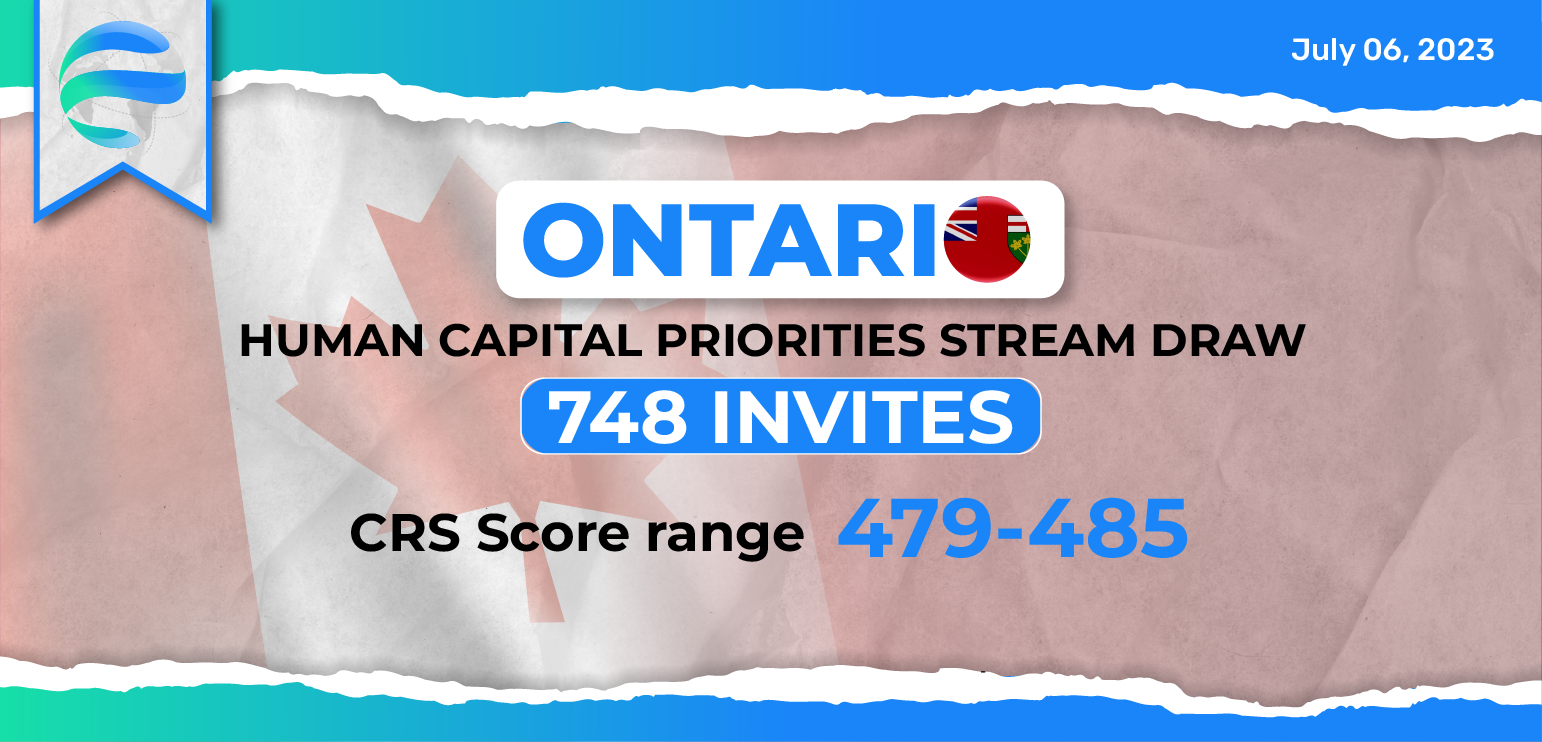 July 06, 2023

ONTARIO

HUMAN CAPITAL PRIORITIES STREAM DRAW

748 INVITES

CRS Score range 479-485